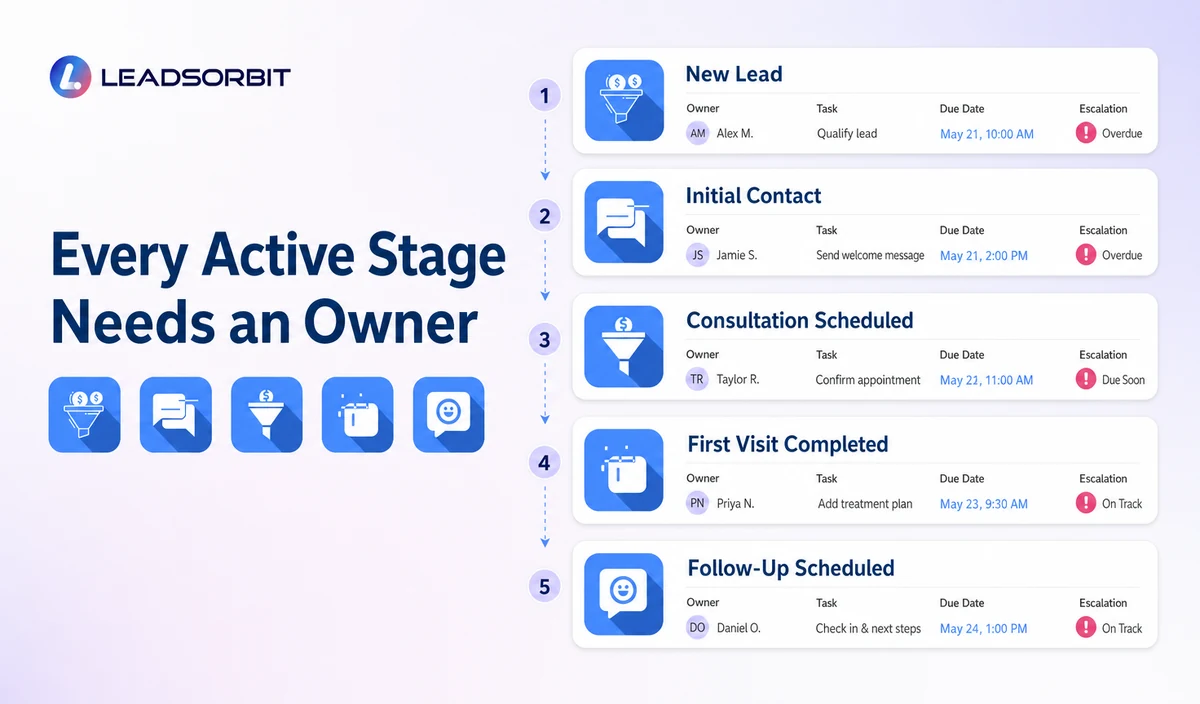 LEADSORBIT

Every Active Stage Needs an Owner

1

New Lead

| Owner | Task | Due Date | Escalation |
|---|---|---|---|
| AM Alex M. | Qualify lead | May 21, 10:00 AM | Overdue |

2

Initial Contact

| Owner | Task | Due Date | Escalation |
|---|---|---|---|
| JS Jamie S. | Send welcome message | May 21, 2:00 PM | Overdue |

3

Consultation Scheduled

| Owner | Task | Due Date | Escalation |
|---|---|---|---|
| TR Taylor R. | Confirm appointment | May 22, 11:00 AM | Due Soon |

4

First Visit Completed

| Owner | Task | Due Date | Escalation |
|---|---|---|---|
| PN Priya N. | Add treatment plan | May 23, 9:30 AM | On Track |

5

Follow-Up Scheduled

| Owner | Task | Due Date | Escalation |
|---|---|---|---|
| DO Daniel O. | Check in & next steps | May 24, 1:00 PM | On Track |